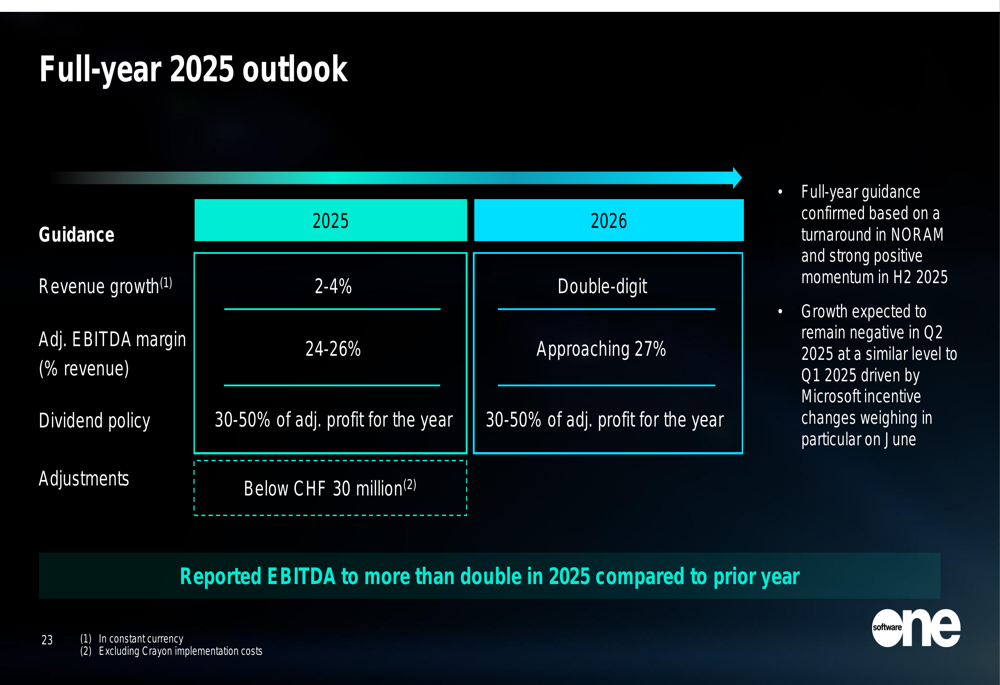 Full-year 2025 outlook

| Guidance | 2025 | 2026 |
|---|---|---|
| Revenue growth$^{(1)}$ | 2-4% | Double-digit |
| Adj. EBITDA margin (% revenue) | 24-26% | Approaching 27% |
| Dividend policy | 30-50% of adj. profit for the year | 30-50% of adj. profit for the year |
| Adjustments | Below CHF 30 million$^{(2)}$ | |

• Full-year guidance confirmed based on a turnaround in NORAM and strong positive momentum in H2 2025

• Growth expected to remain negative in Q2 2025 at a similar level to Q1 2025 driven by Microsoft incentive changes weighing in particular on June

Reported EBITDA to more than double in 2025 compared to prior year

23

(1) In constant currency
(2) Excluding Crayon implementation costs

software one